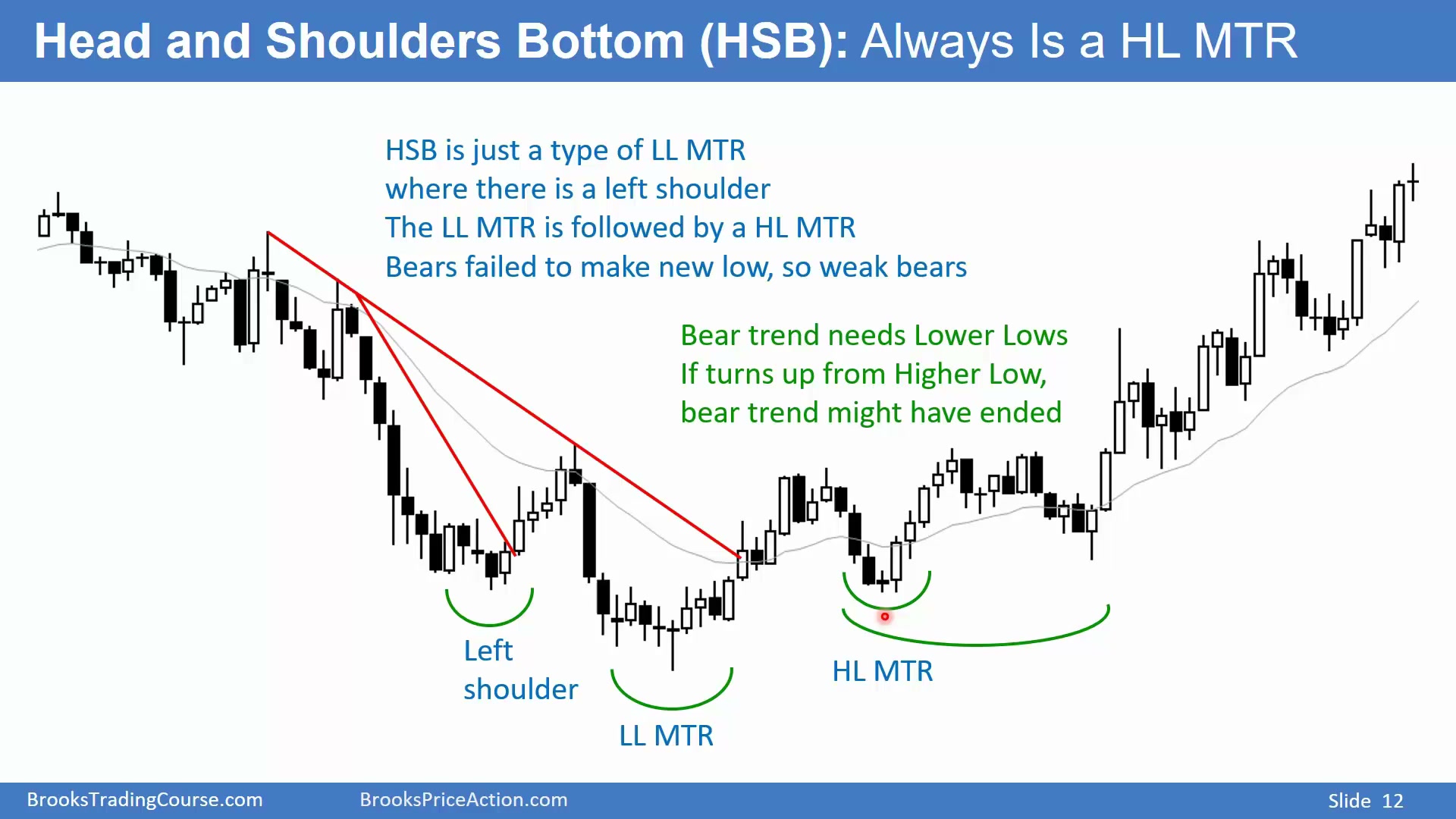 Head and Shoulders Bottom (HSB): Always Is a HL MTR

HSB is just a type of LL MTR
where there is a left shoulder
The LL MTR is followed by a HL MTR
Bears failed to make new low, so weak bears

Bear trend needs Lower Lows
If turns up from Higher Low,
bear trend might have ended

Left shoulder

LL MTR

HL MTR

BrooksTradingCourse.com BrooksPriceAction.com Slide 12